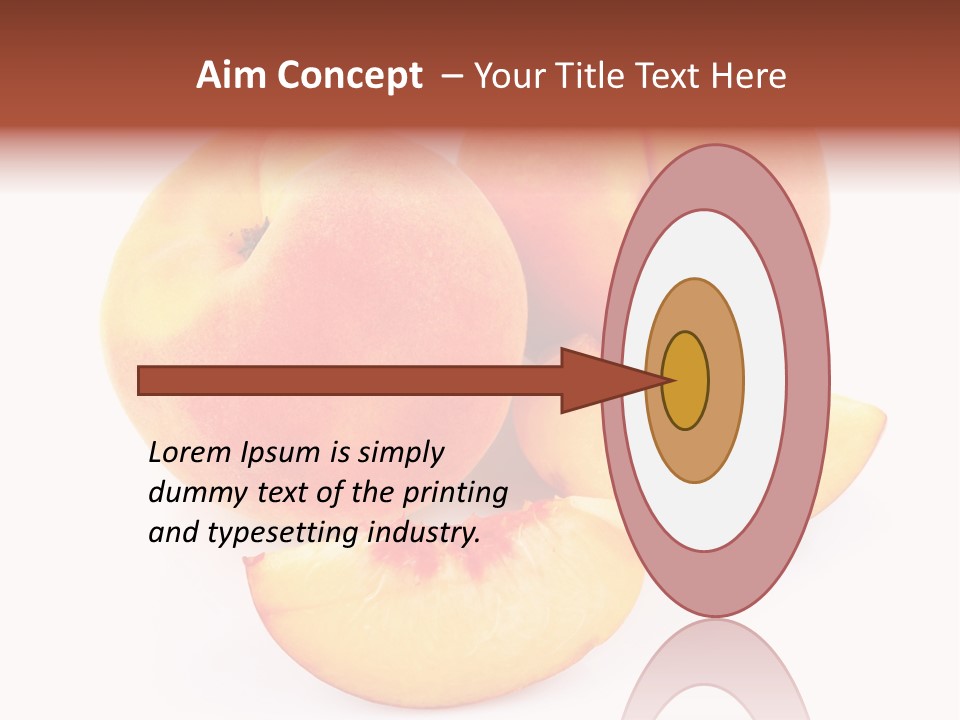 Aim Concept – Your Title Text Here

Lorem Ipsum is simply dummy text of the printing and typesetting industry.